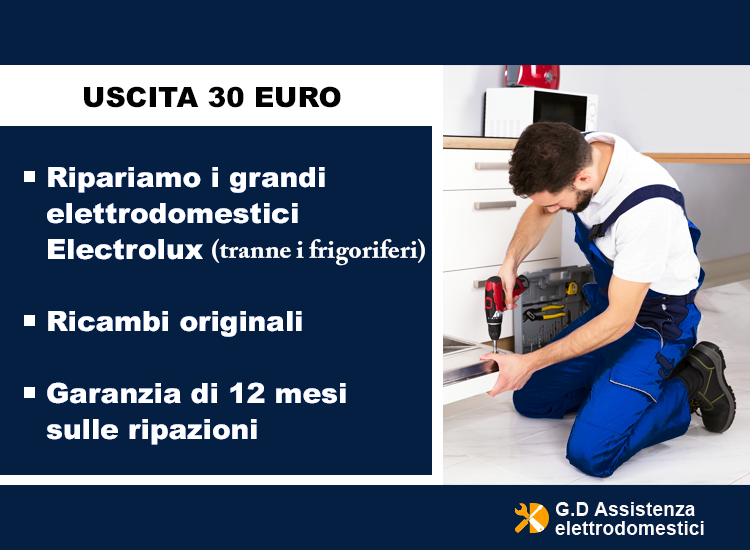 USCITA 30 EURO

▪ Ripariamo i grandi elettrodomestici Electrolux (tranne i frigoriferi)

▪ Ricambi originali

▪ Garanzia di 12 mesi sulle ripazioni

G.D Assistenza elettrodomestici